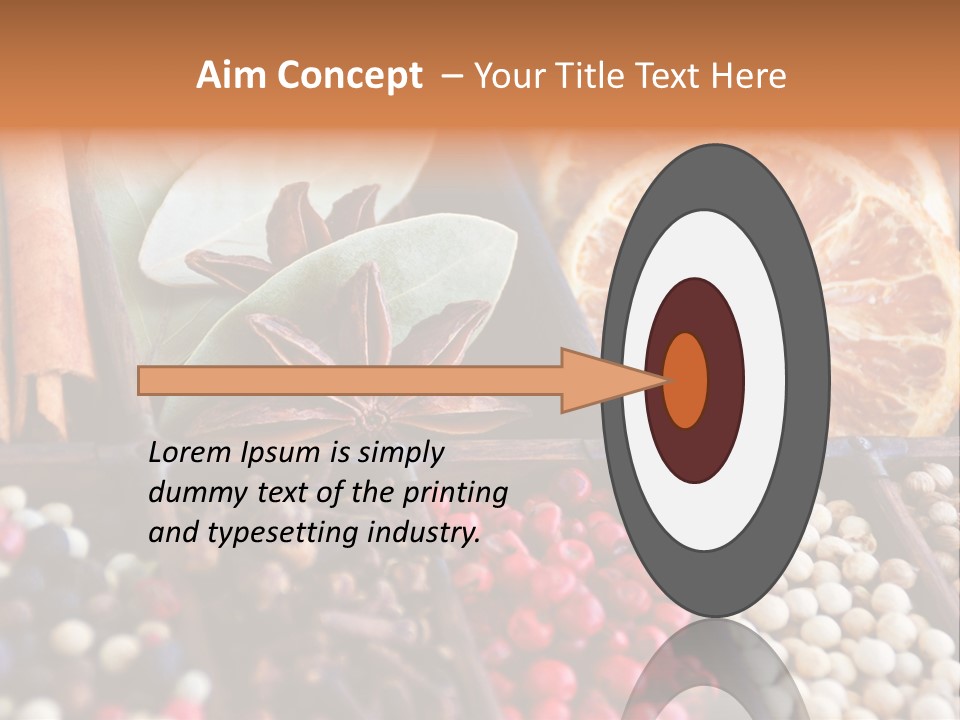 Aim Concept – Your Title Text Here

Lorem Ipsum is simply dummy text of the printing and typesetting industry.